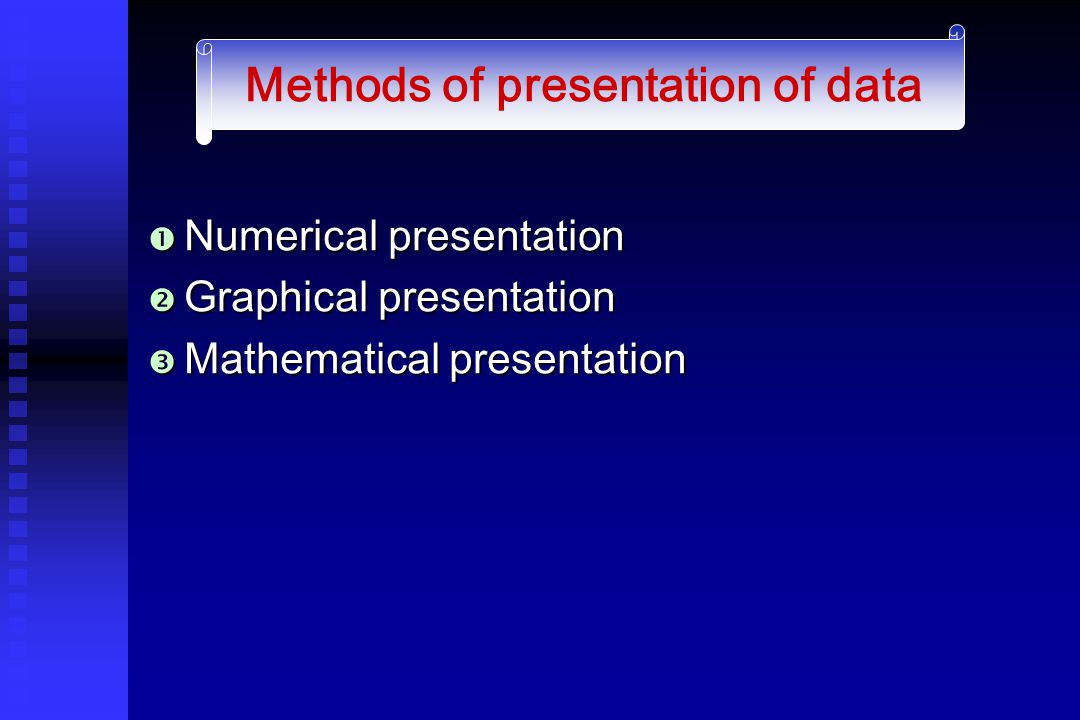 Methods of presentation of data

❶ Numerical presentation
❷ Graphical presentation
❸ Mathematical presentation